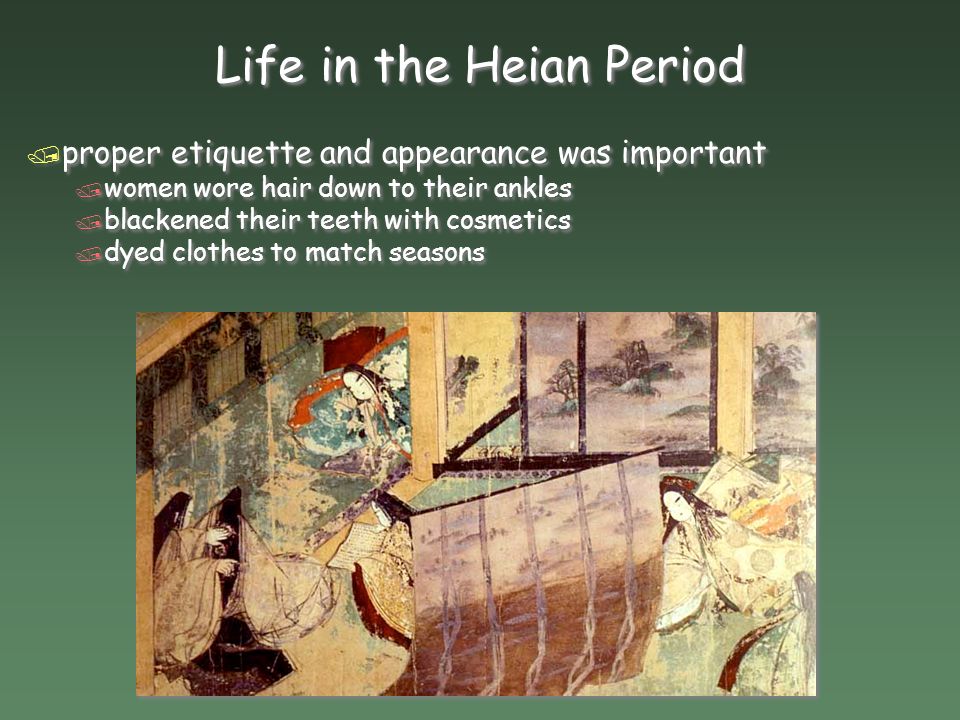 Life in the Heian Period

proper etiquette and appearance was important

women wore hair down to their ankles

blackened their teeth with cosmetics

dyed clothes to match seasons